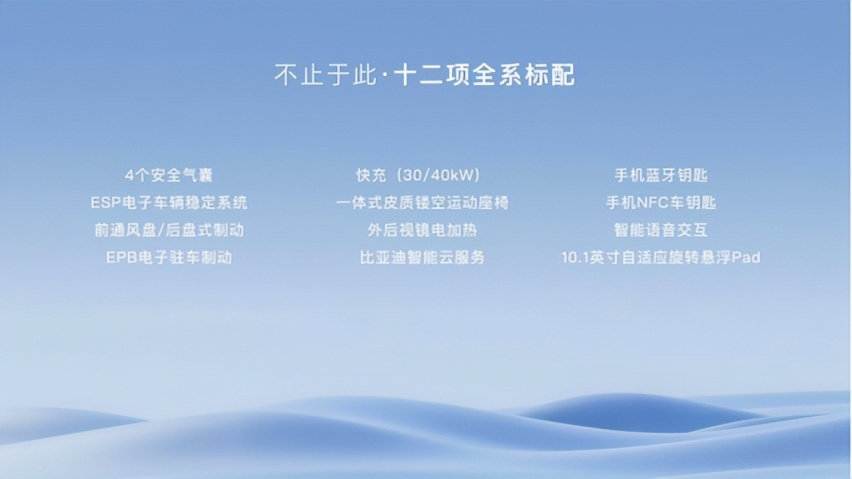 不止于此·十二项全系标配

4个安全气囊
ESP电子车辆稳定系统
前通风盘/后盘式制动
EPB电子驻车制动

快充（30/40kW）
一体式皮质镂空运动座椅
外后视镜电加热
比亚迪智能云服务

手机蓝牙钥匙
手机NFC车钥匙
智能语音交互
10.1英寸自适应旋转悬浮Pad